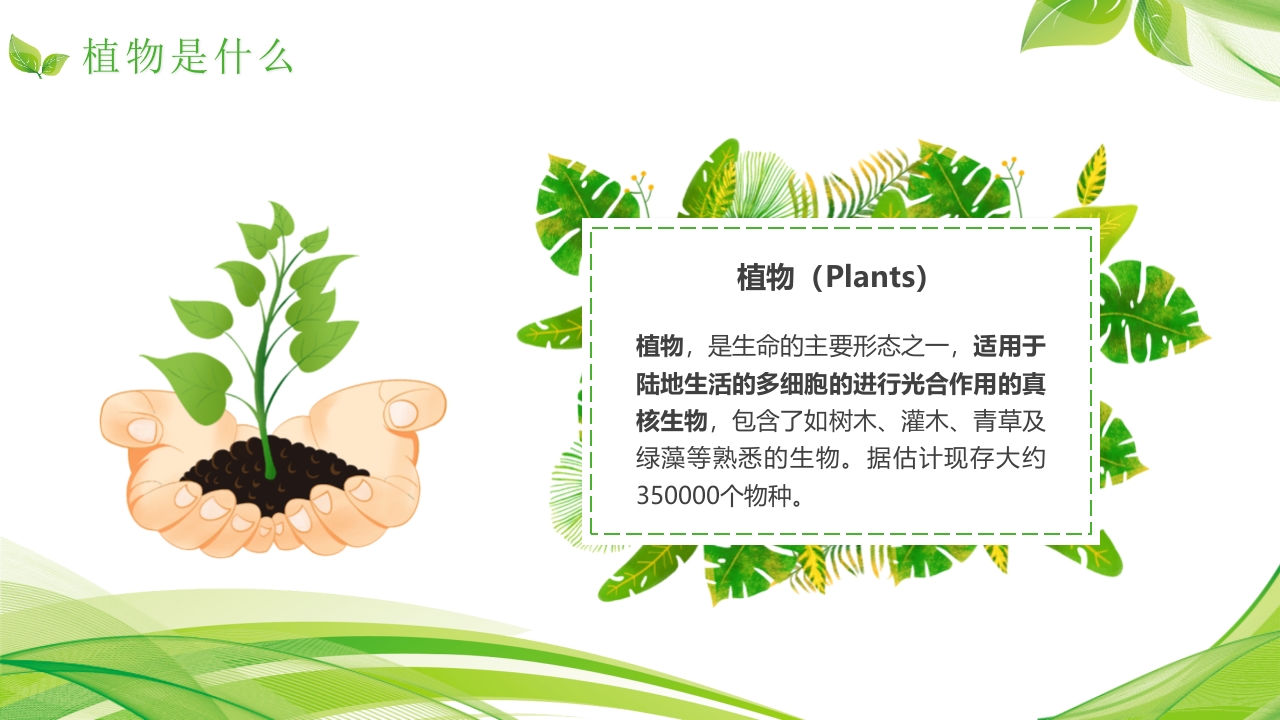 植物是什么

植物（Plants）

植物，是生命的主要形态之一，适用于陆地生活的多细胞的进行光合作用的真核生物，包含了如树木、灌木、青草及绿藻等熟悉的生物。据估计现存大约350000个物种。